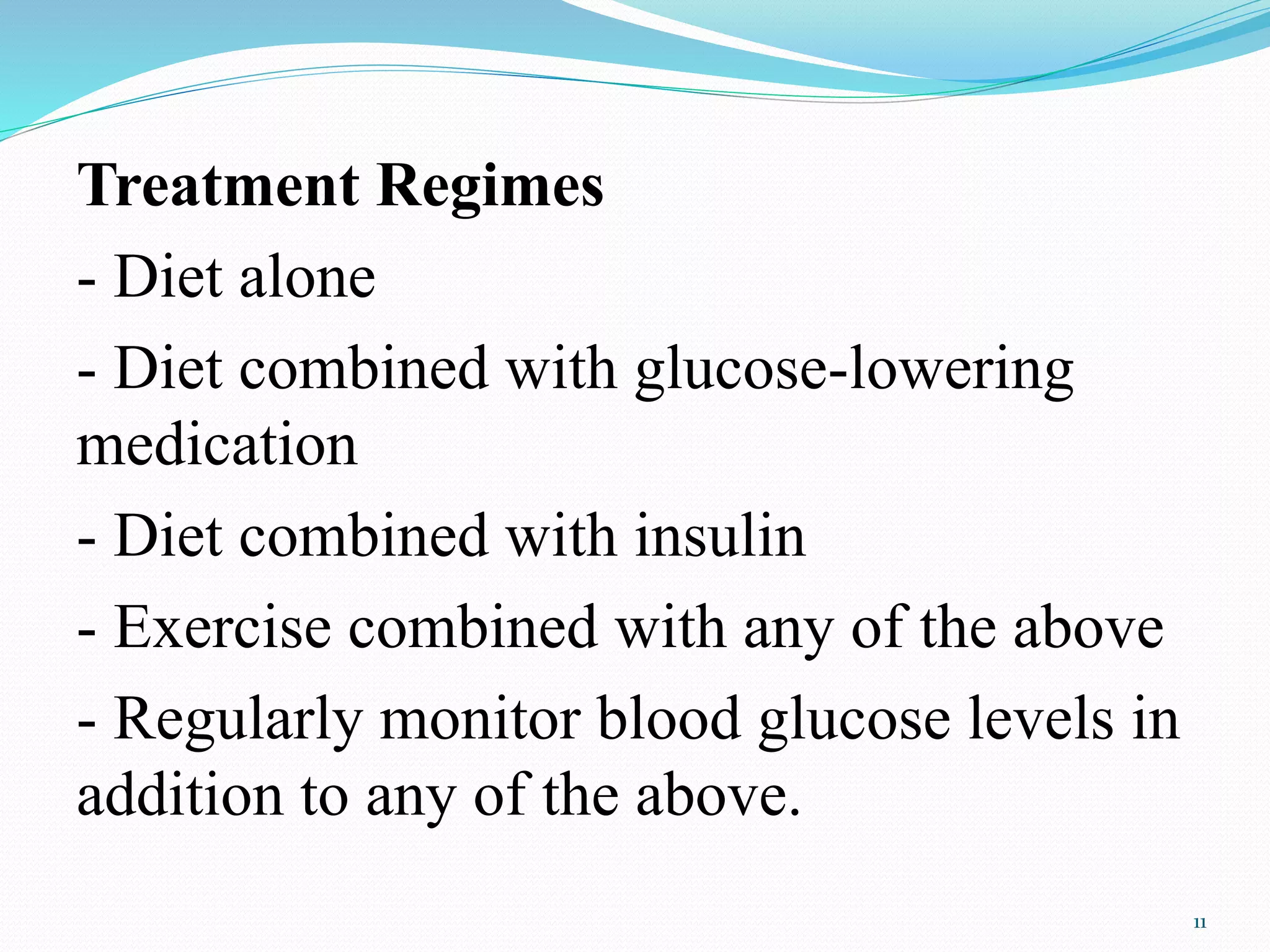 Treatment Regimes

- Diet alone

- Diet combined with glucose-lowering medication

- Diet combined with insulin

- Exercise combined with any of the above

- Regularly monitor blood glucose levels in addition to any of the above.

11